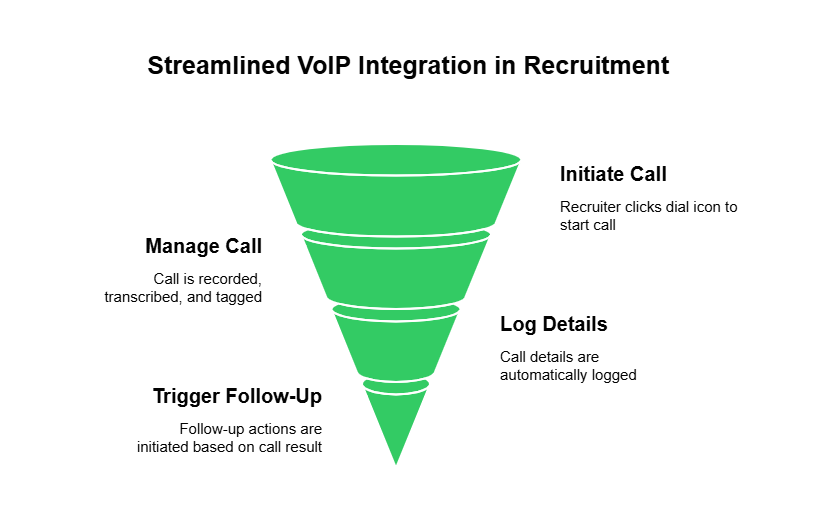 Streamlined VoIP Integration in Recruitment

Initiate Call

Recruiter clicks dial icon to start call

Manage Call

Call is recorded, transcribed, and tagged

Log Details

Call details are automatically logged

Trigger Follow-Up

Follow-up actions are initiated based on call result